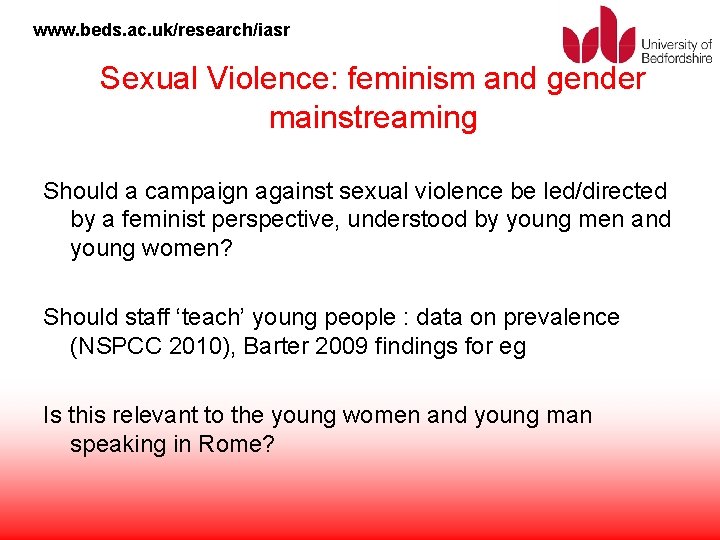 www.beds.ac.uk/research/iasr

University of Bedfordshire

Sexual Violence: feminism and gender mainstreaming

Should a campaign against sexual violence be led/directed by a feminist perspective, understood by young men and young women?

Should staff ‘teach’ young people : data on prevalence (NSPCC 2010), Barter 2009 findings for eg

Is this relevant to the young women and young man speaking in Rome?